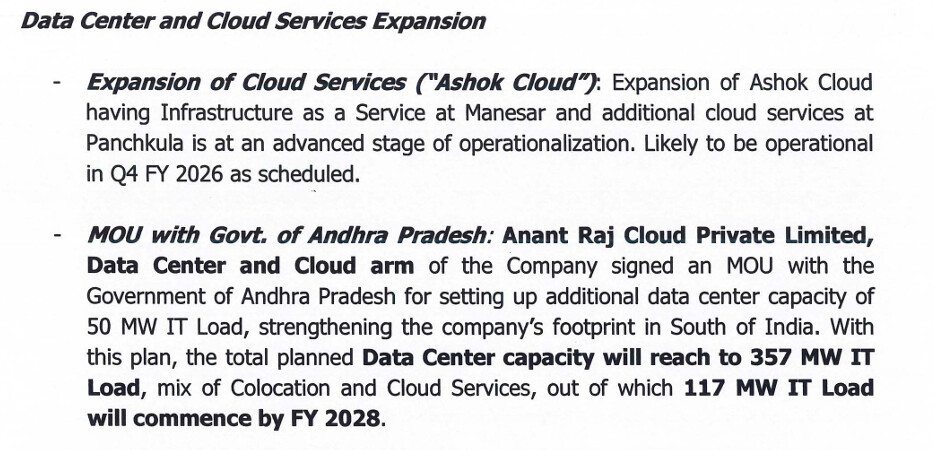 Data Center and Cloud Services Expansion

- Expansion of Cloud Services ("Ashok Cloud"): Expansion of Ashok Cloud having Infrastructure as a Service at Manesar and additional cloud services at Panchkula is at an advanced stage of operationalization. Likely to be operational in Q4 FY 2026 as scheduled.

- MOU with Govt. of Andhra Pradesh: Anant Raj Cloud Private Limited, Data Center and Cloud arm of the Company signed an MOU with the Government of Andhra Pradesh for setting up additional data center capacity of 50 MW IT Load, strengthening the company's footprint in South of India. With this plan, the total planned Data Center capacity will reach to 357 MW IT Load, mix of Colocation and Cloud Services, out of which 117 MW IT Load will commence by FY 2028.